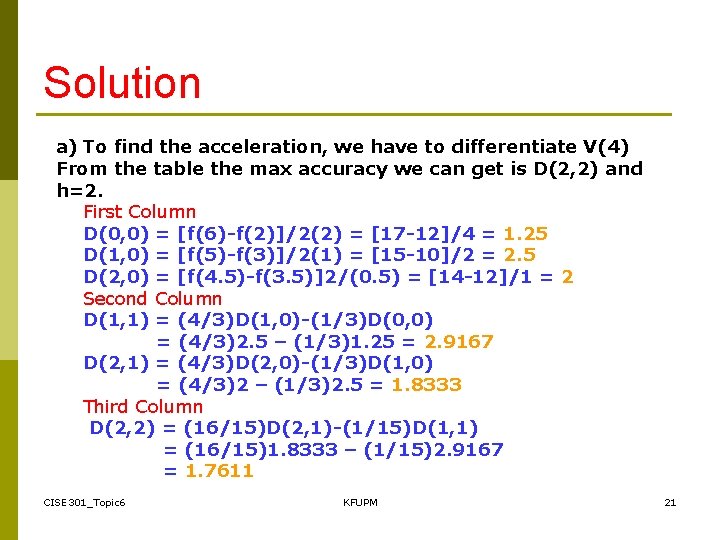 Solution

a) To find the acceleration, we have to differentiate V(4) From the table the max accuracy we can get is D(2,2) and h=2.

First Column
D(0,0) = [f(6)-f(2)]/2(2) = [17-12]/4 = 1.25
D(1,0) = [f(5)-f(3)]/2(1) = [15-10]/2 = 2.5
D(2,0) = [f(4.5)-f(3.5)]2/(0.5) = [14-12]/1 = 2

Second Column
D(1,1) = (4/3)D(1,0)-(1/3)D(0,0)
= (4/3)2.5 – (1/3)1.25 = 2.9167
D(2,1) = (4/3)D(2,0)-(1/3)D(1,0)
= (4/3)2 – (1/3)2.5 = 1.8333

Third Column
D(2,2) = (16/15)D(2,1)-(1/15)D(1,1)
= (16/15)1.8333 – (1/15)2.9167
= 1.7611

CISE301_Topic6
KFUPM
21